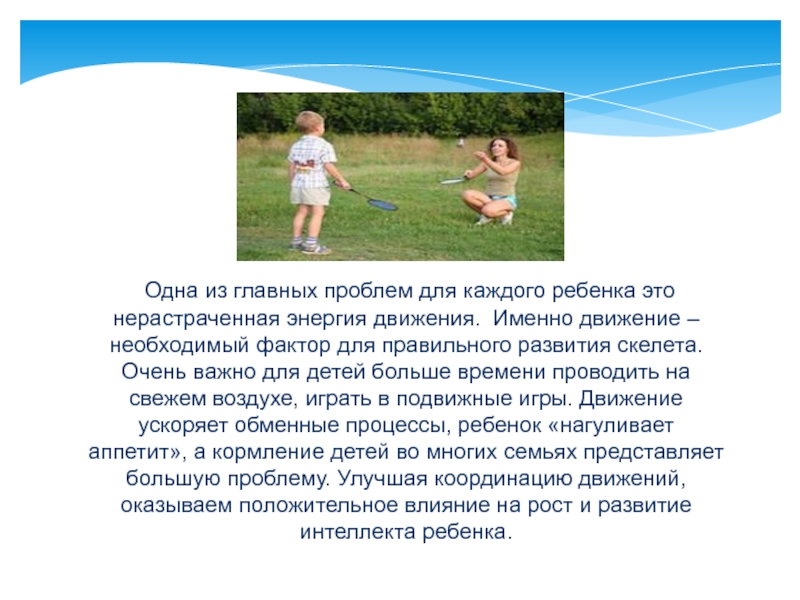 Одна из главных проблем для каждого ребенка это нерастраченная энергия движения.  Именно движение – необходимый фактор для правильного развития скелета. Очень важно для детей больше времени проводить на свежем воздухе, играть в подвижные игры. Движение ускоряет обменные процессы, ребенок «нагуливает аппетит», а кормление детей во многих семьях представляет большую проблему. Улучшая координацию движений, оказываем положительное влияние на рост и развитие интеллекта ребенка.